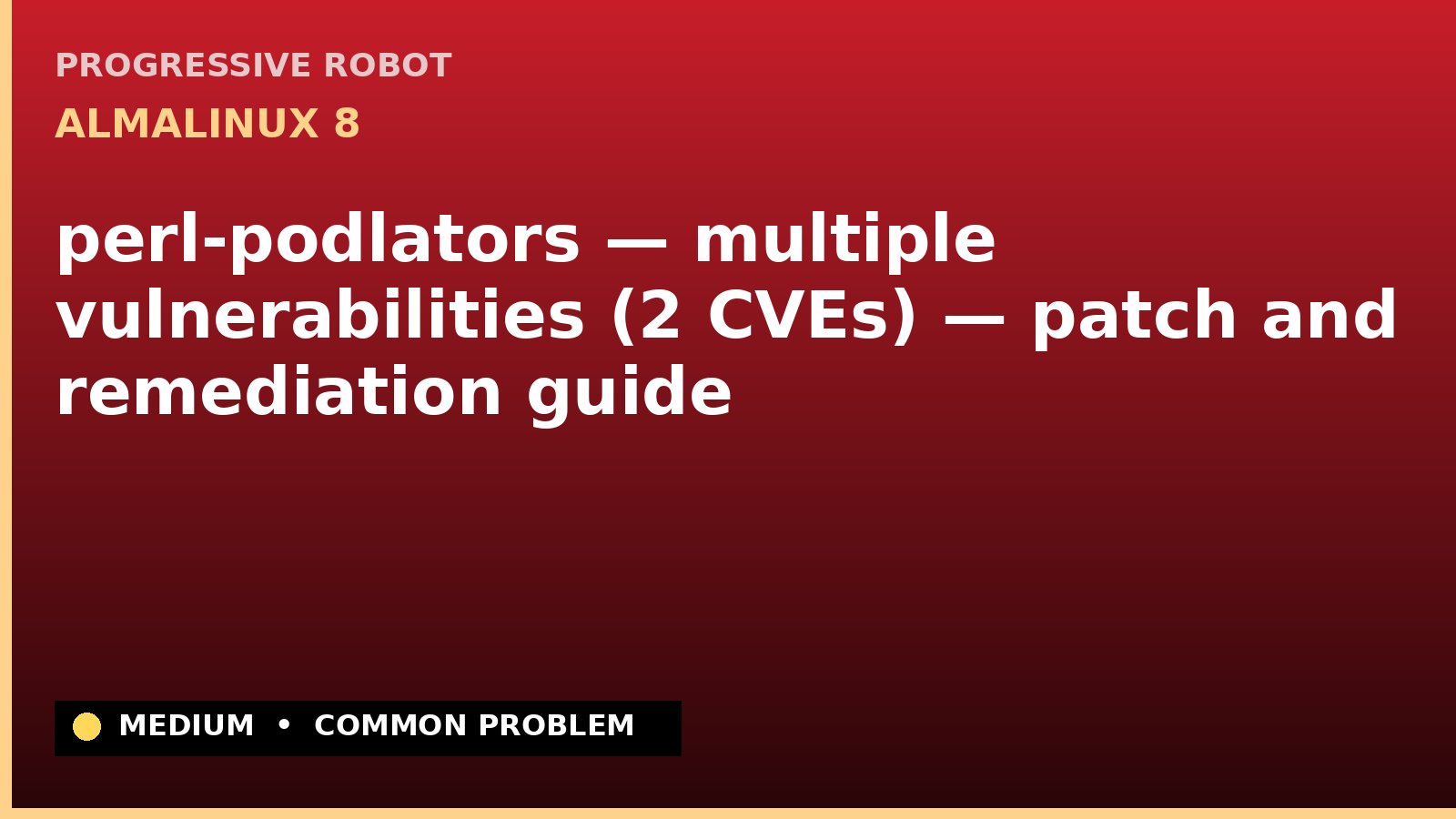 PROGRESSIVE ROBOT

ALMALINUX 8

perl-podlators — multiple vulnerabilities (2 CVEs) — patch and remediation guide

MEDIUM • COMMON PROBLEM